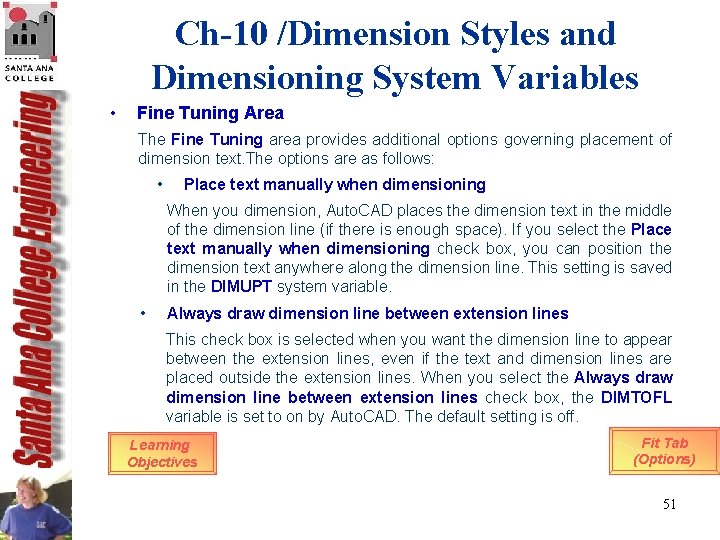 SANTA ANA COLLEGE

Santa Ana College Engineering

Ch-10 /Dimension Styles and Dimensioning System Variables

• Fine Tuning Area

The Fine Tuning area provides additional options governing placement of dimension text.The options are as follows:

• Place text manually when dimensioning

When you dimension, AutoCAD places the dimension text in the middle of the dimension line (if there is enough space). If you select the Place text manually when dimensioning check box, you can position the dimension text anywhere along the dimension line. This setting is saved in the DIMUPT system variable.

• Always draw dimension line between extension lines

This check box is selected when you want the dimension line to appear between the extension lines, even if the text and dimension lines are placed outside the extension lines. When you select the Always draw dimension line between extension lines check box, the DIMTOFL variable is set to on by AutoCAD. The default setting is off.

Learning Objectives

Fit Tab (Options)

51